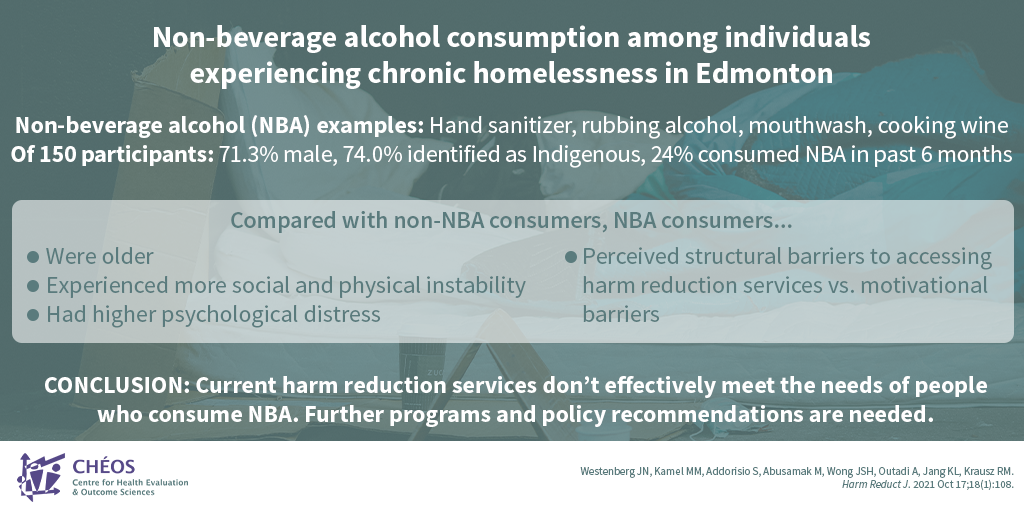 Non-beverage alcohol consumption among individuals experiencing chronic homelessness in Edmonton

Non-beverage alcohol (NBA) examples: Hand sanitizer, rubbing alcohol, mouthwash, cooking wine
Of 150 participants: 71.3% male, 74.0% identified as Indigenous, 24% consumed NBA in past 6 months

Compared with non-NBA consumers, NBA consumers...

● Were older
● Experienced more social and physical instability
● Had higher psychological distress

● Perceived structural barriers to accessing harm reduction services vs. motivational barriers

CONCLUSION: Current harm reduction services don't effectively meet the needs of people who consume NBA. Further programs and policy recommendations are needed.

CHÉOS
Centre for Health Evaluation & Outcome Sciences

Westenberg JN, Kamel MM, Addorisio S, Abusamak M, Wong JSH, Outadi A, Jang KL, Krausz RM. Harm Reduct J. 2021 Oct 17;18(1):108.